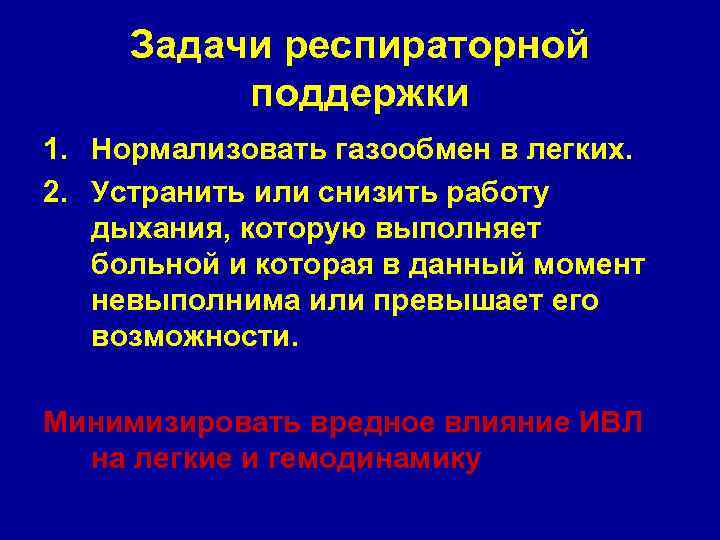 Задачи респираторной поддержки

1. Нормализовать газообмен в легких.
2. Устранить или снизить работу дыхания, которую выполняет больной и которая в данный момент невыполнима или превышает его возможности.

Минимизировать вредное влияние ИВЛ на легкие и гемодинамику